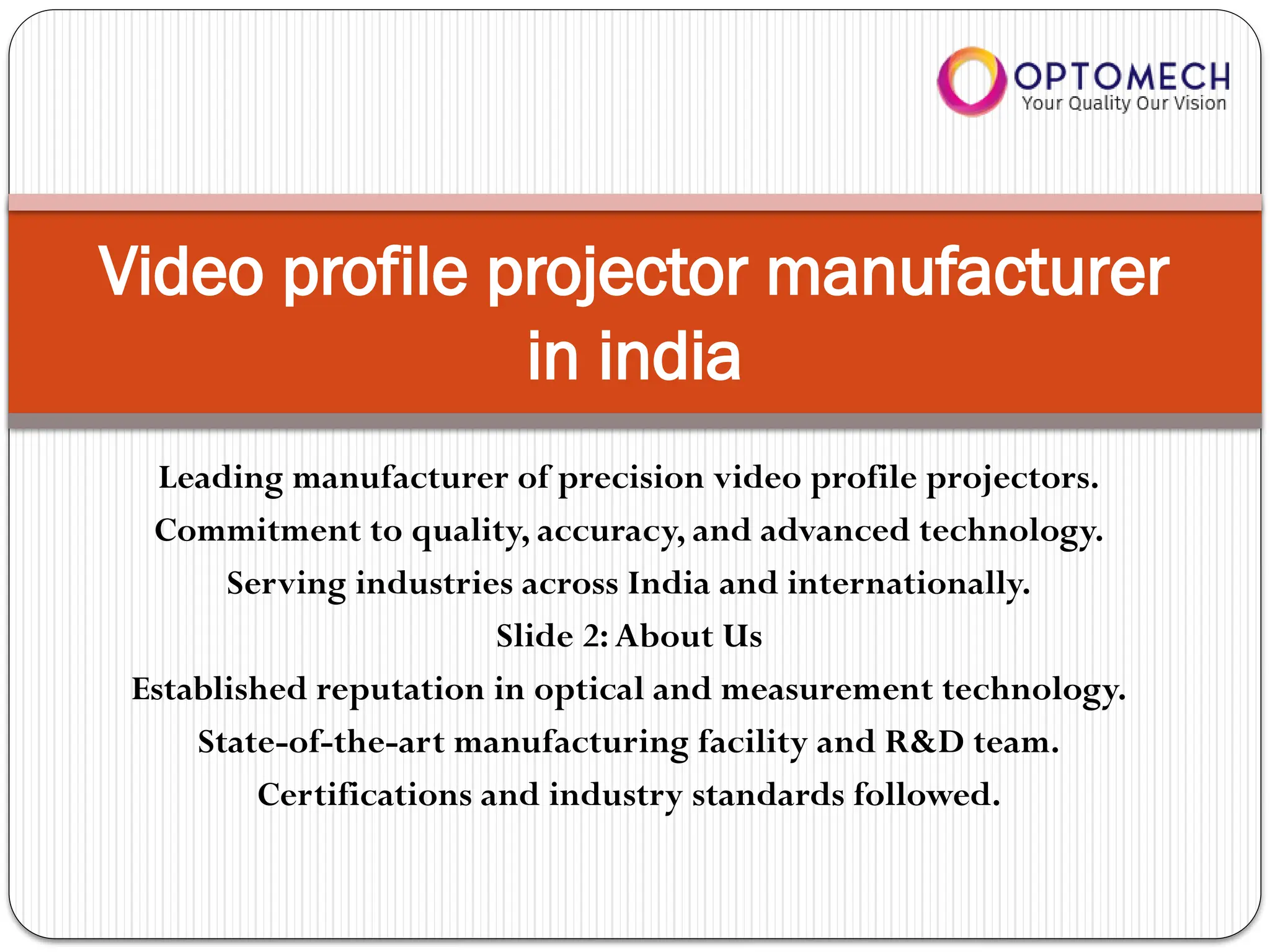 OPTOMECH
Your Quality Our Vision

Video profile projector manufacturer in india

Leading manufacturer of precision video profile projectors.
Commitment to quality, accuracy, and advanced technology.
Serving industries across India and internationally.
Slide 2: About Us
Established reputation in optical and measurement technology.
State-of-the-art manufacturing facility and R&D team.
Certifications and industry standards followed.